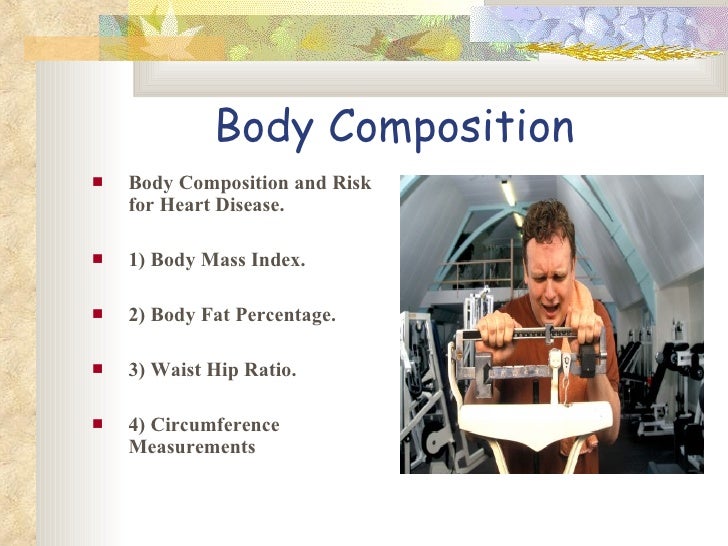 Body Composition

- Body Composition and Risk for Heart Disease.
- 1) Body Mass Index.
- 2) Body Fat Percentage.
- 3) Waist Hip Ratio.
- 4) Circumference Measurements